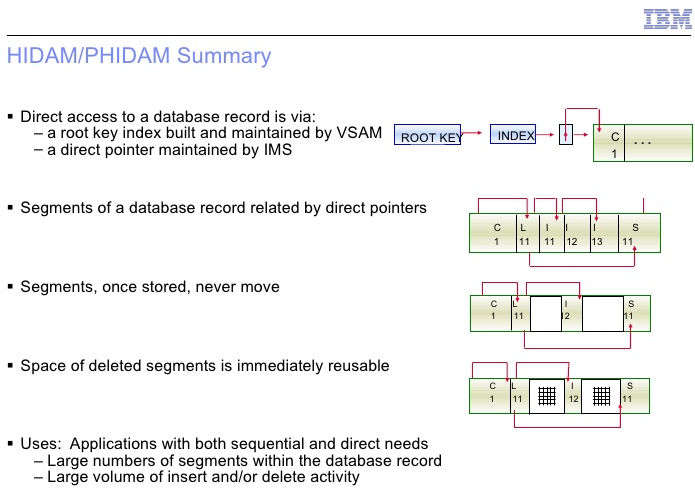 IBM

HIDAM/PHIDAM Summary

▪ Direct access to a database record is via:
– a root key index built and maintained by VSAM
– a direct pointer maintained by IMS

ROOT KEY INDEX C 1 . . .

▪ Segments of a database record related by direct pointers

C 1 L 11 I 11 I 12 I 13 S 11

▪ Segments, once stored, never move

C 1 L 11 I 12 S 11

▪ Space of deleted segments is immediately reusable

C 1 L 11 I 12 S 11

▪ Uses: Applications with both sequential and direct needs
– Large numbers of segments within the database record
– Large volume of insert and/or delete activity